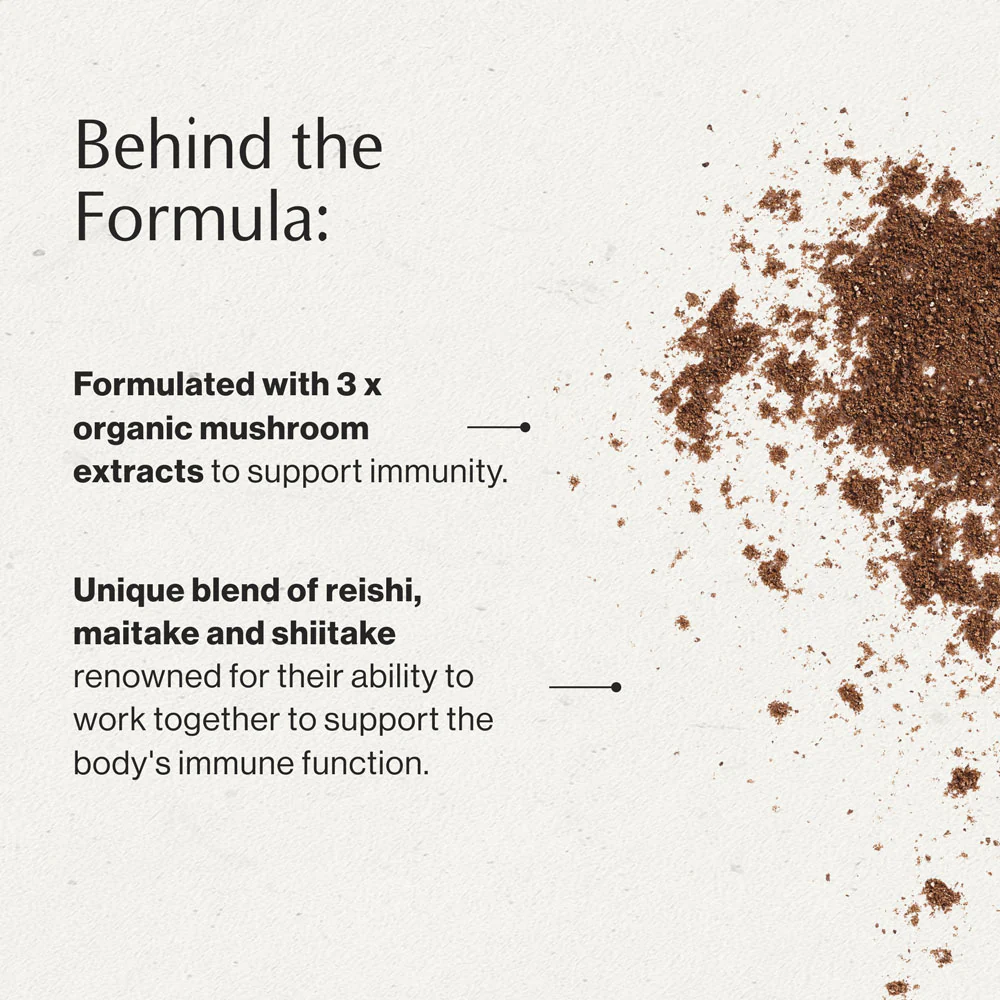 Behind the Formula:

Formulated with 3 x organic mushroom extracts to support immunity.

Unique blend of reishi, maitake and shiitake renowned for their ability to work together to support the body's immune function.